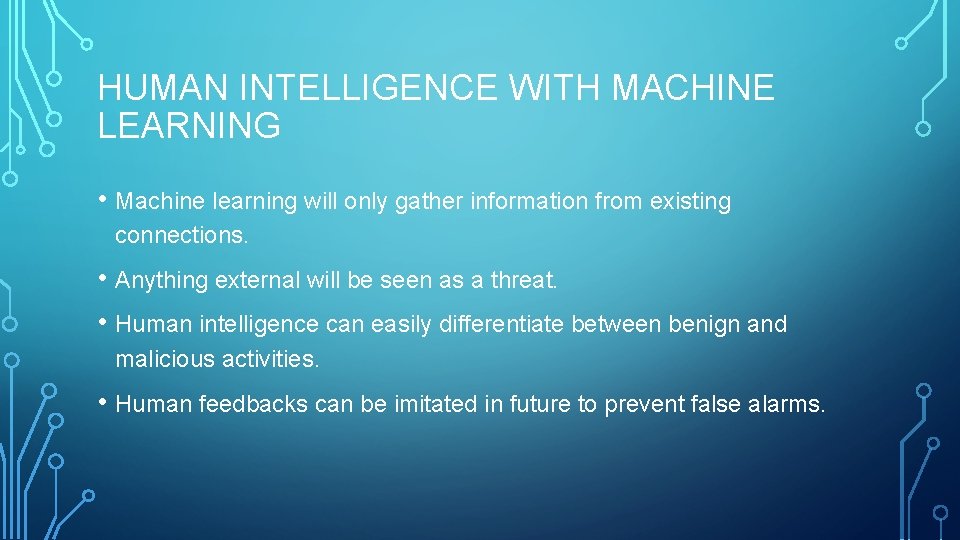 HUMAN INTELLIGENCE WITH MACHINE LEARNING

• Machine learning will only gather information from existing connections.

• Anything external will be seen as a threat.

• Human intelligence can easily differentiate between benign and malicious activities.

• Human feedbacks can be imitated in future to prevent false alarms.